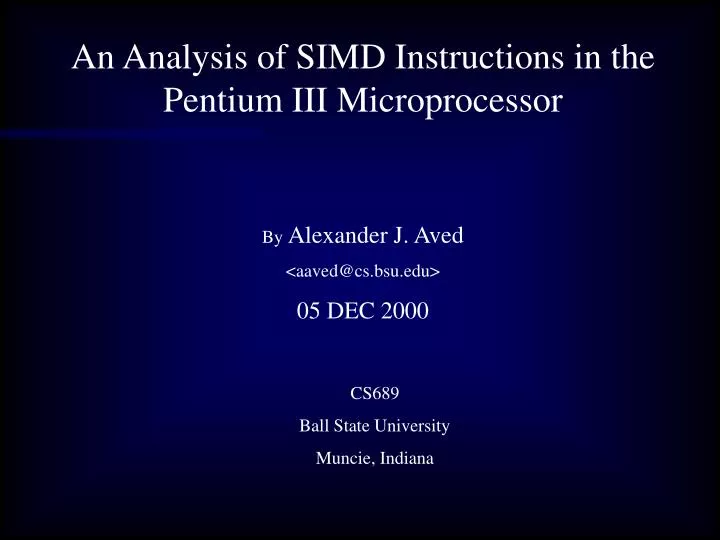 An Analysis of SIMD Instructions in the Pentium III Microprocessor

By Alexander J. Aved

<aaved@cs.bsu.edu>

05 DEC 2000

CS689

Ball State University

Muncie, Indiana